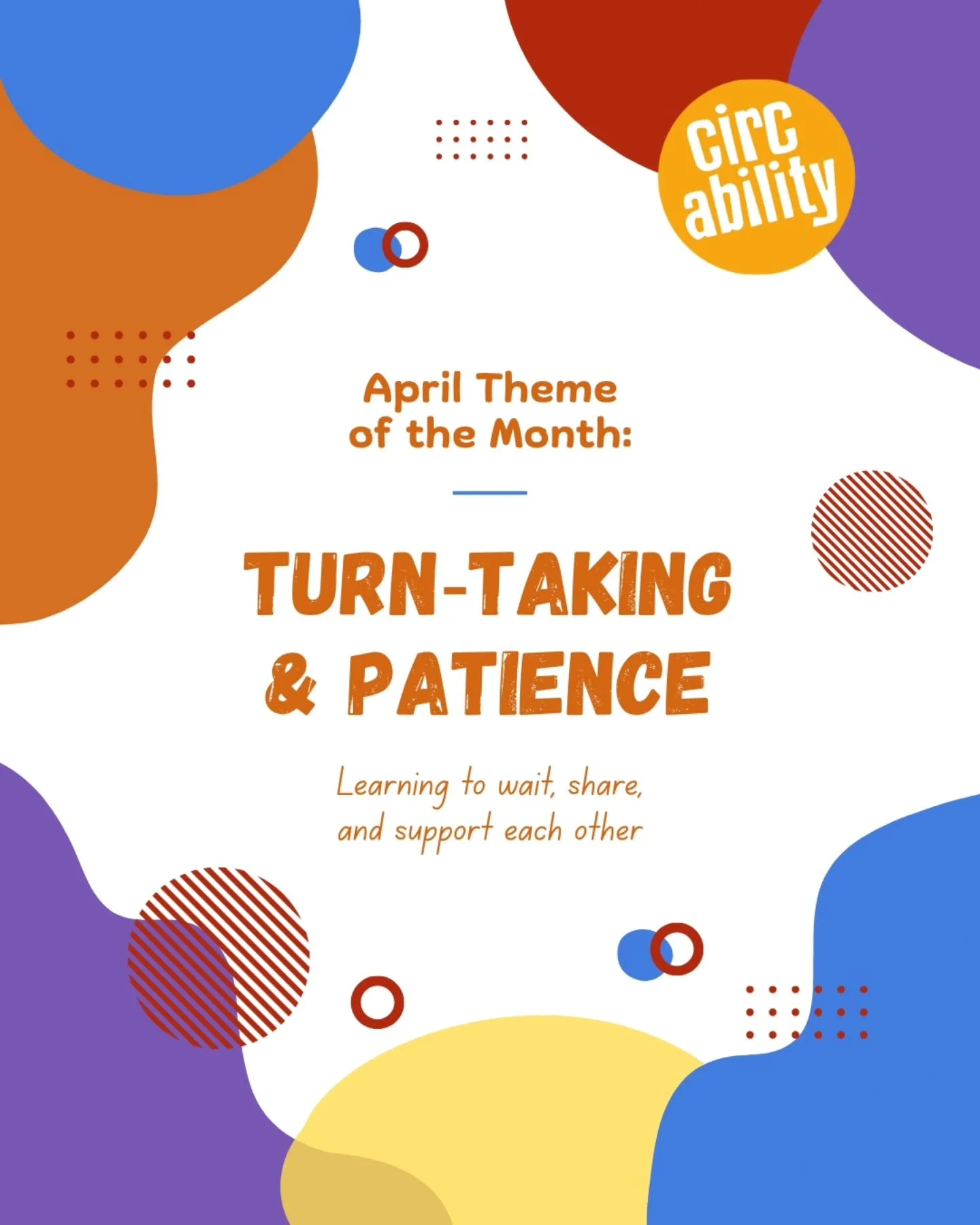 circ ability

April Theme of the Month:

TURN-TAKING & PATIENCE

Learning to wait, share, and support each other